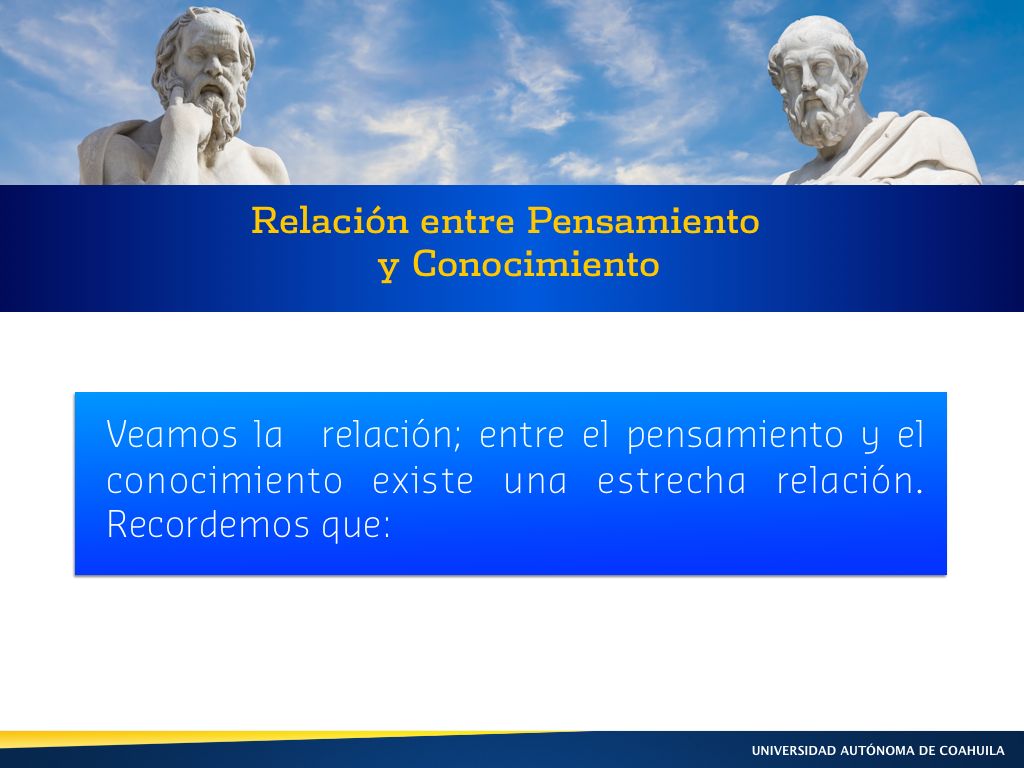 Relación entre Pensamiento y Conocimiento

Veamos la relación; entre el pensamiento y el conocimiento existe una estrecha relación. Recordemos que:

UNIVERSIDAD AUTÓNOMA DE COAHUILA